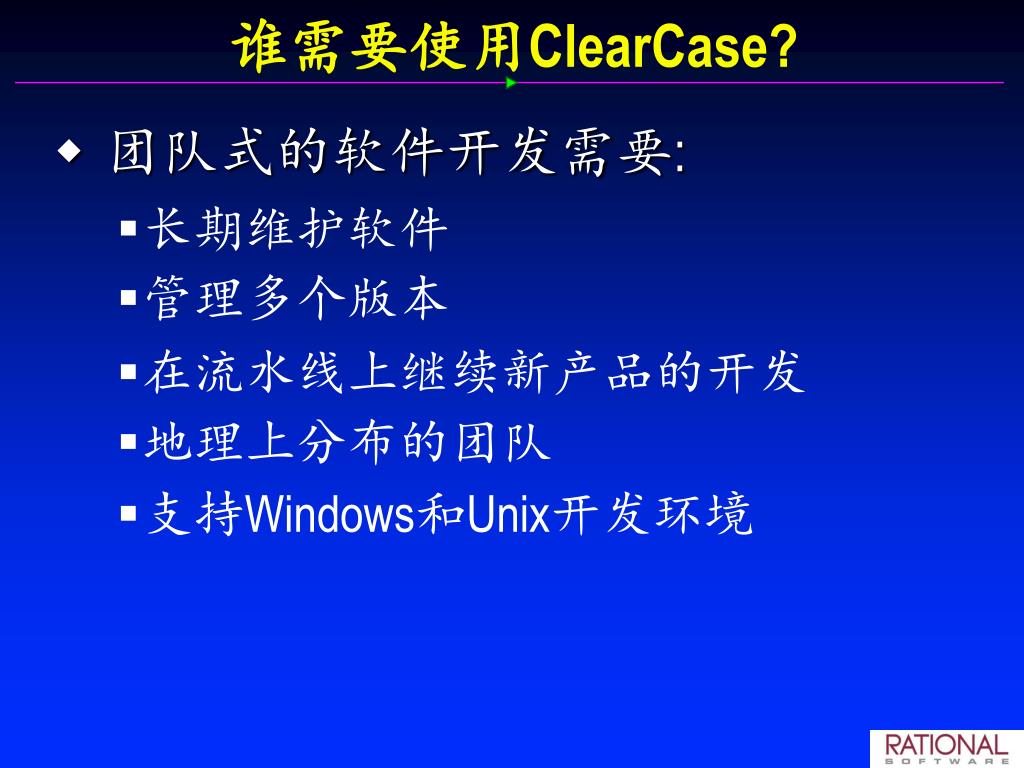 谁需要使用ClearCase?

◆ 团队式的软件开发需要:

▪ 长期维护软件

▪ 管理多个版本

▪ 在流水线上继续新产品的开发

▪ 地理上分布的团队

▪ 支持Windows和Unix开发环境

RATIONAL
SOFTWARE